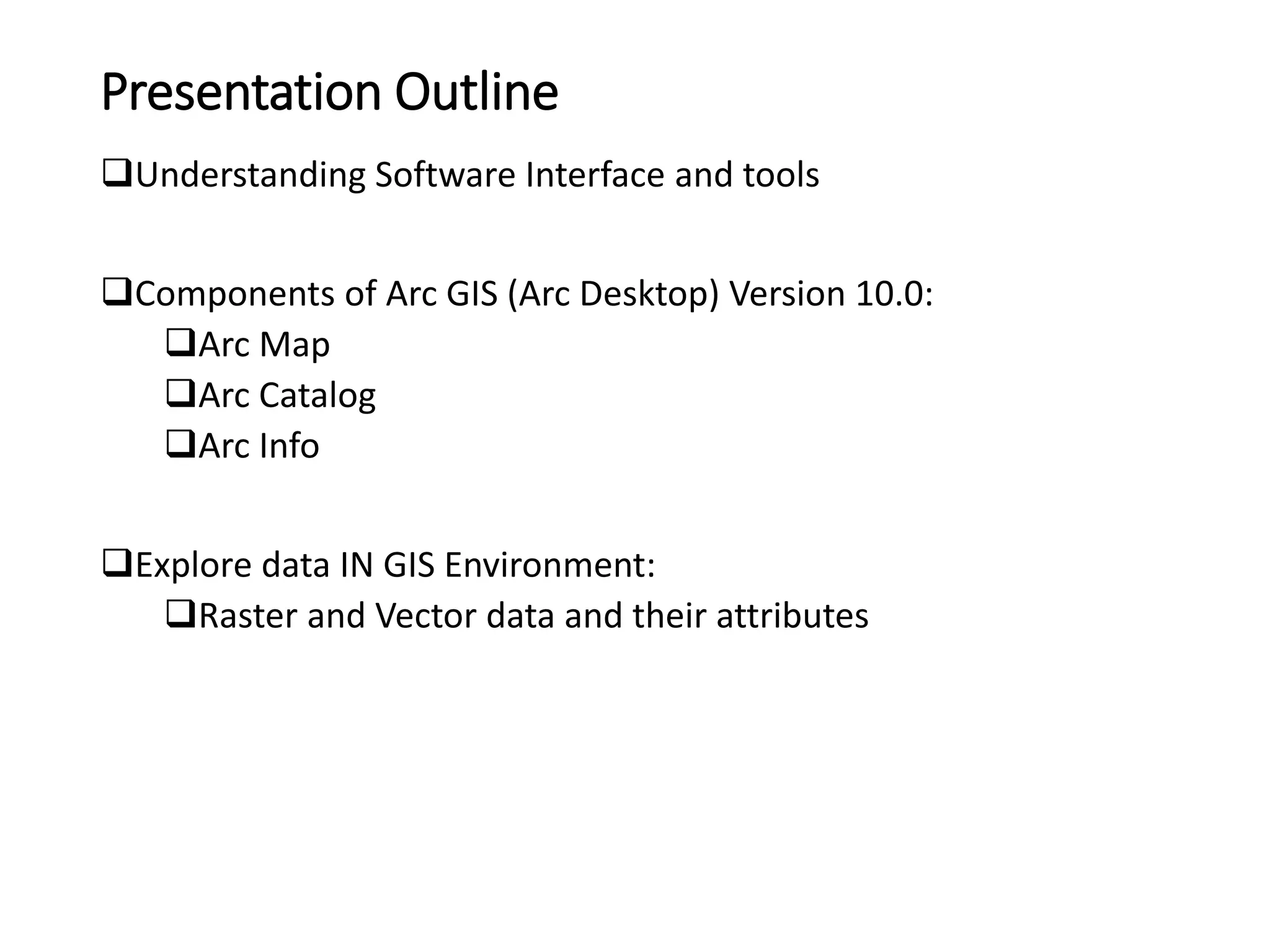 Presentation Outline

❑Understanding Software Interface and tools

❑Components of Arc GIS (Arc Desktop) Version 10.0:
❑Arc Map
❑Arc Catalog
❑Arc Info

❑Explore data IN GIS Environment:
❑Raster and Vector data and their attributes